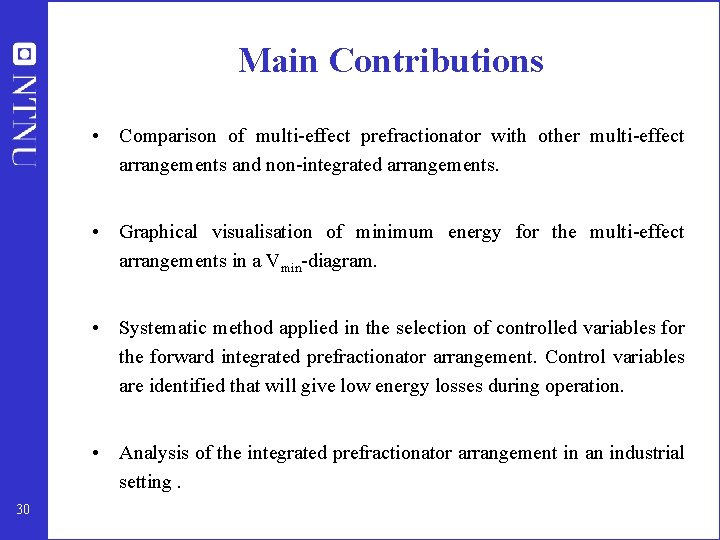 NTNU

Main Contributions

• Comparison of multi-effect prefractionator with other multi-effect arrangements and non-integrated arrangements.

• Graphical visualisation of minimum energy for the multi-effect arrangements in a $V_{min}$-diagram.

• Systematic method applied in the selection of controlled variables for the forward integrated prefractionator arrangement. Control variables are identified that will give low energy losses during operation.

• Analysis of the integrated prefractionator arrangement in an industrial setting .

30